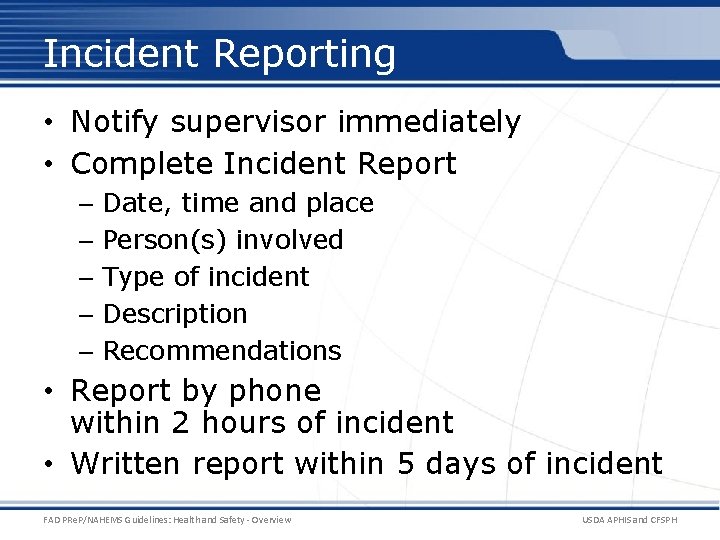 Incident Reporting

• Notify supervisor immediately
• Complete Incident Report
– Date, time and place
– Person(s) involved
– Type of incident
– Description
– Recommendations
• Report by phone within 2 hours of incident
• Written report within 5 days of incident

FAD PReP/NAHEMS Guidelines: Health and Safety - Overview

USDA APHIS and CFSPH